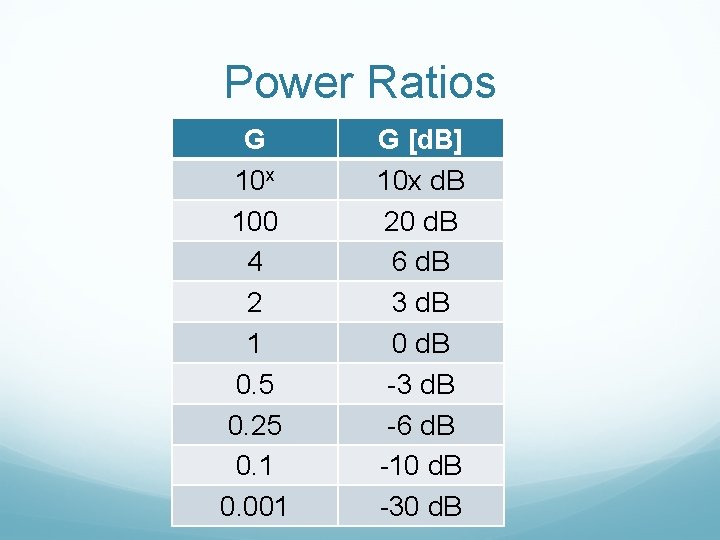 Power Ratios

| G | G [dB] |
|---|---|
| $10^x$ | 10x dB |
| 100 | 20 dB |
| 4 | 6 dB |
| 2 | 3 dB |
| 1 | 0 dB |
| 0.5 | -3 dB |
| 0.25 | -6 dB |
| 0.1 | -10 dB |
| 0.001 | -30 dB |